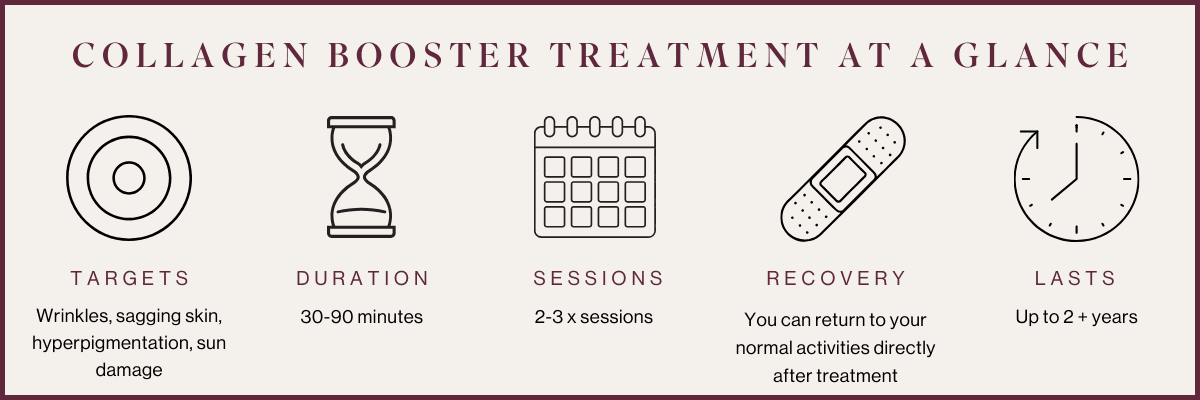 COLLAGEN BOOSTER TREATMENT AT A GLANCE

TARGETS
Wrinkles, sagging skin, hyperpigmentation, sun damage

DURATION
30-90 minutes

SESSIONS
2-3 x sessions

RECOVERY
You can return to your normal activities directly after treatment

LASTS
Up to 2 + years